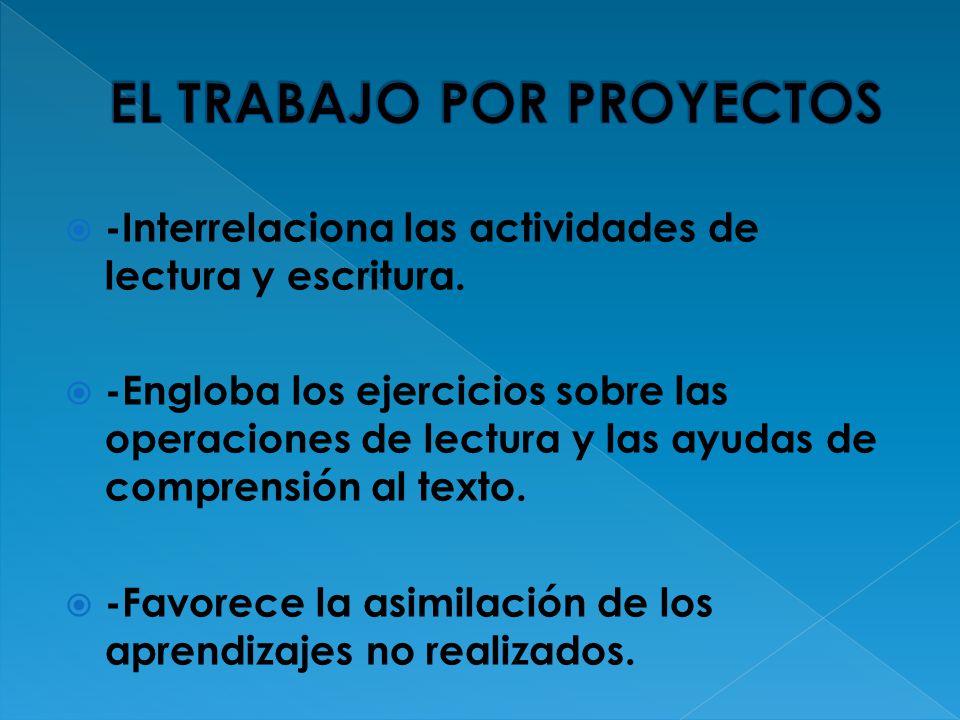 EL TRABAJO POR PROYECTOS

-Interrelaciona las actividades de lectura y escritura.

-Engloba los ejercicios sobre las operaciones de lectura y las ayudas de comprensión al texto.

-Favorece la asimilación de los aprendizajes no realizados.